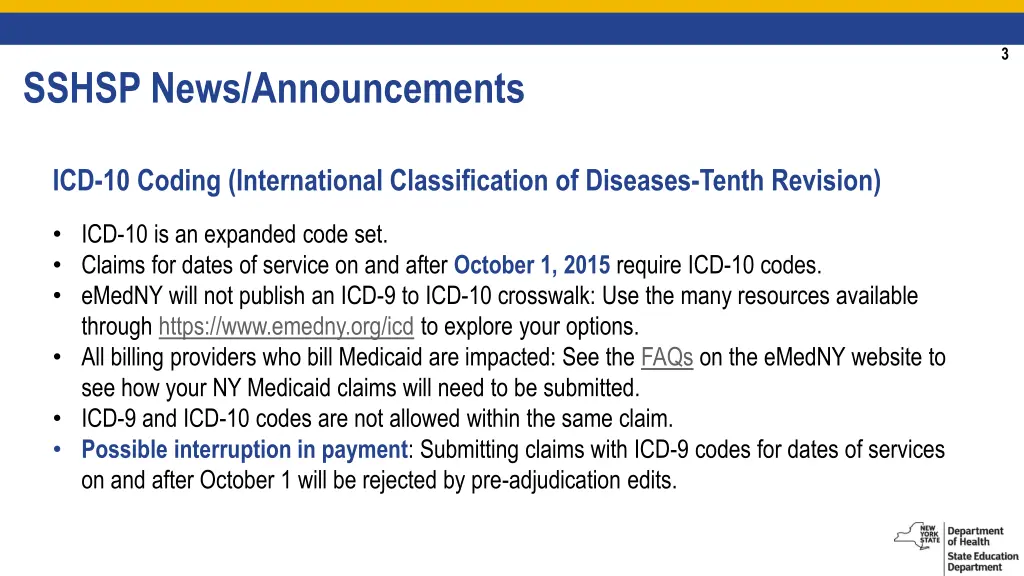 3

SSHSP News/Announcements

ICD-10 Coding (International Classification of Diseases-Tenth Revision)

• ICD-10 is an expanded code set.
• Claims for dates of service on and after October 1, 2015 require ICD-10 codes.
• eMedNY will not publish an ICD-9 to ICD-10 crosswalk: Use the many resources available through https://www.emedny.org/icd to explore your options.
• All billing providers who bill Medicaid are impacted: See the FAQs on the eMedNY website to see how your NY Medicaid claims will need to be submitted.
• ICD-9 and ICD-10 codes are not allowed within the same claim.
• Possible interruption in payment: Submitting claims with ICD-9 codes for dates of services on and after October 1 will be rejected by pre-adjudication edits.

NEW YORK STATE Department of Health State Education Department